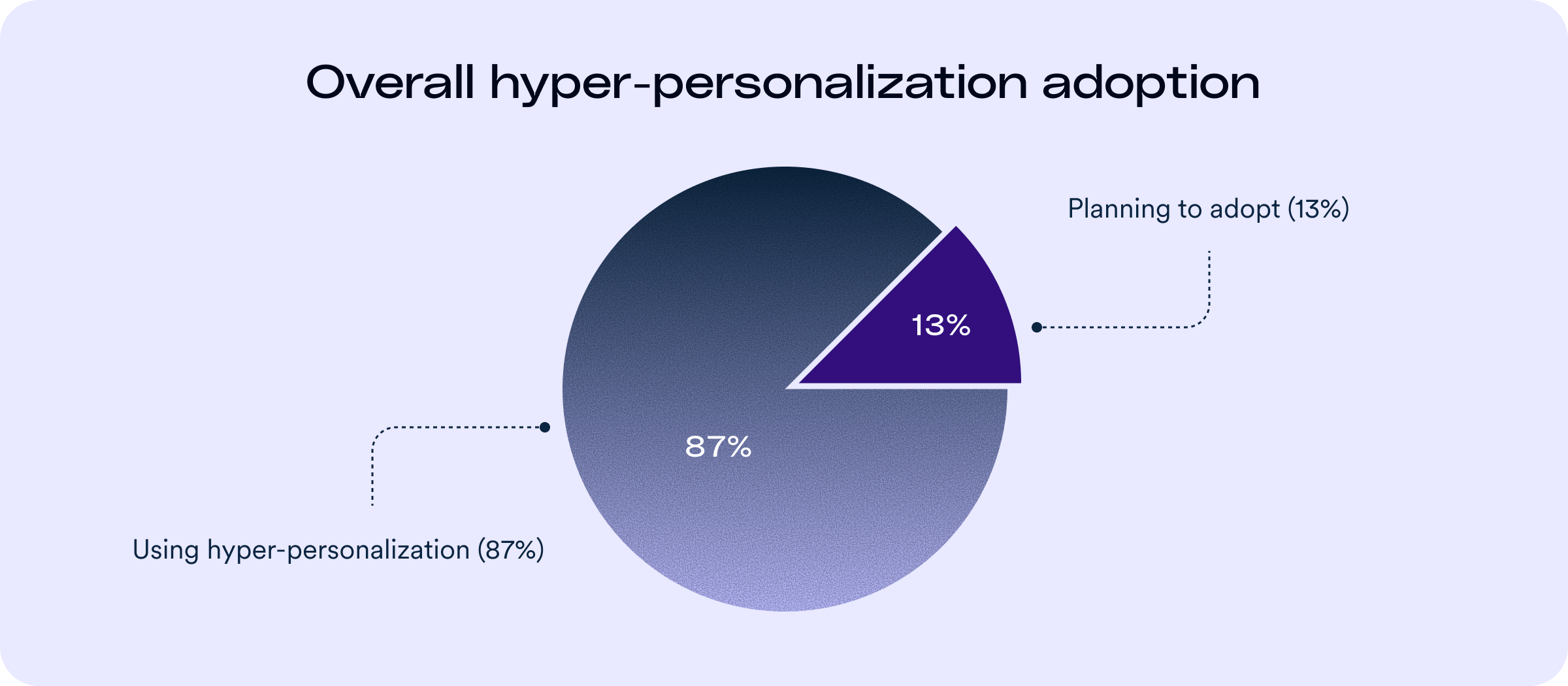 Overall hyper-personalization adoption

Planning to adopt (13%)

13%

87%

Using hyper-personalization (87%)